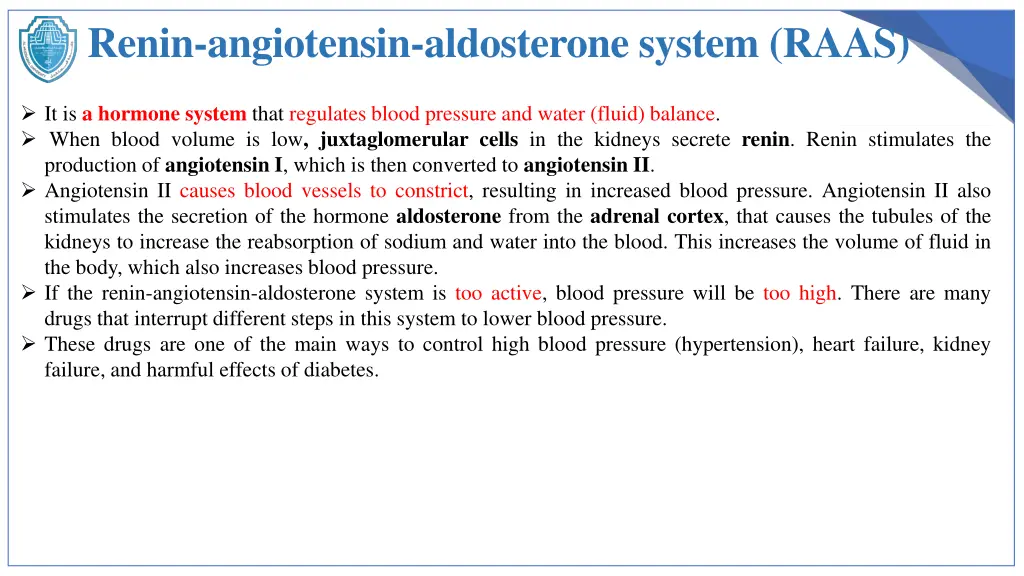 Renin-angiotensin-aldosterone system (RAAS)

➢ It is a hormone system that regulates blood pressure and water (fluid) balance.
➢ When blood volume is low, juxtaglomerular cells in the kidneys secrete renin. Renin stimulates the production of angiotensin I, which is then converted to angiotensin II.
➢ Angiotensin II causes blood vessels to constrict, resulting in increased blood pressure. Angiotensin II also stimulates the secretion of the hormone aldosterone from the adrenal cortex, that causes the tubules of the kidneys to increase the reabsorption of sodium and water into the blood. This increases the volume of fluid in the body, which also increases blood pressure.
➢ If the renin-angiotensin-aldosterone system is too active, blood pressure will be too high. There are many drugs that interrupt different steps in this system to lower blood pressure.
➢ These drugs are one of the main ways to control high blood pressure (hypertension), heart failure, kidney failure, and harmful effects of diabetes.